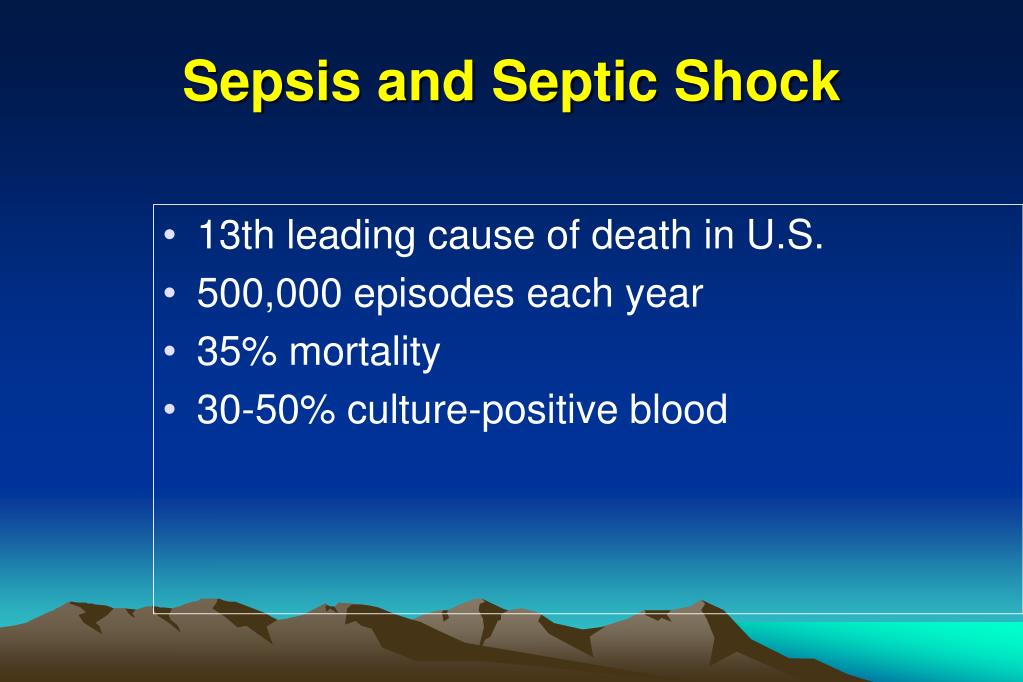 Sepsis and Septic Shock

• 13th leading cause of death in U.S.
• 500,000 episodes each year
• 35% mortality
• 30-50% culture-positive blood